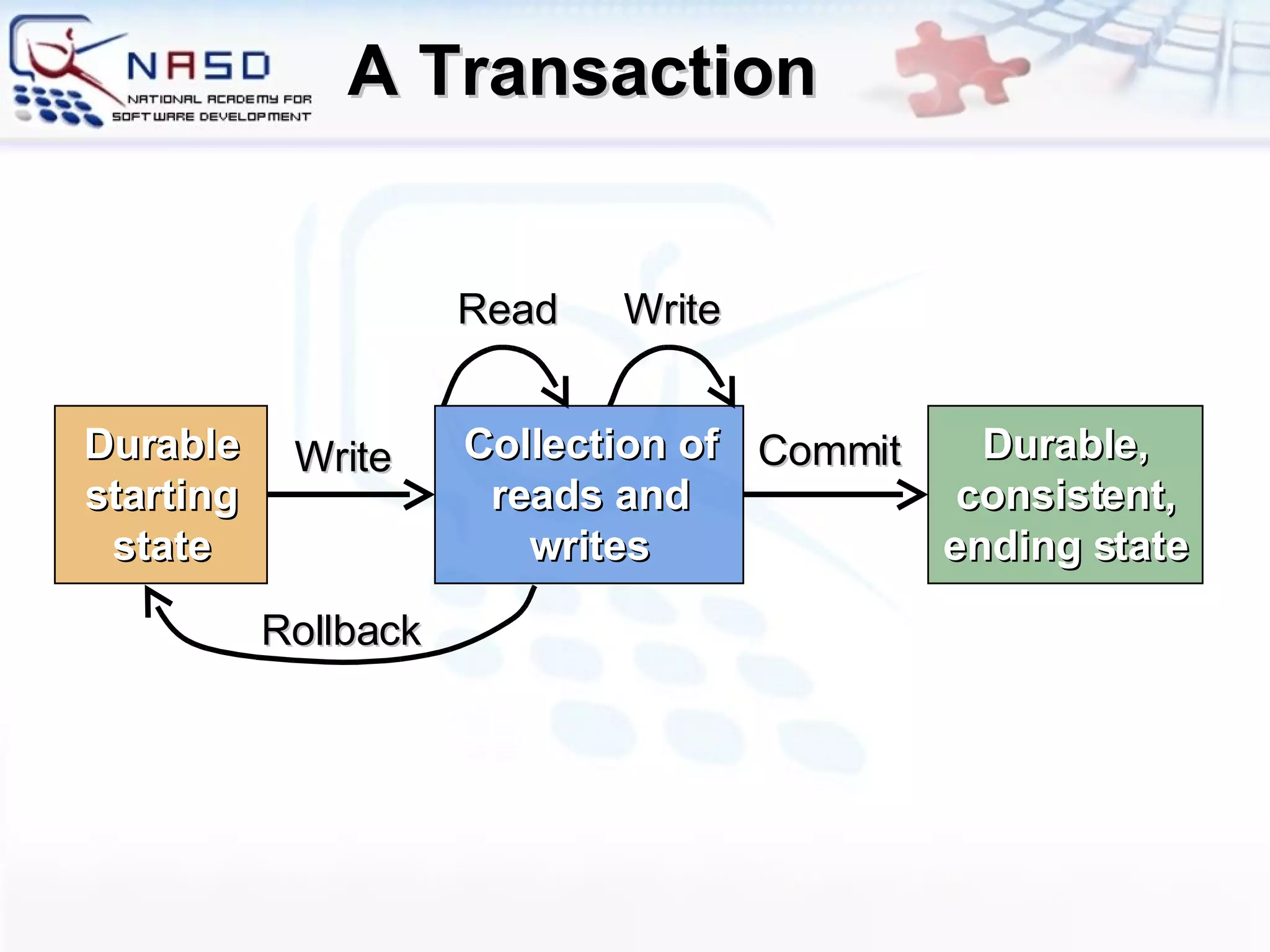 NASD
NATIONAL ACADEMY FOR SOFTWARE DEVELOPMENT

A Transaction

Read

Write

Durable starting state

Write

Collection of reads and writes

Commit

Durable, consistent, ending state

Rollback